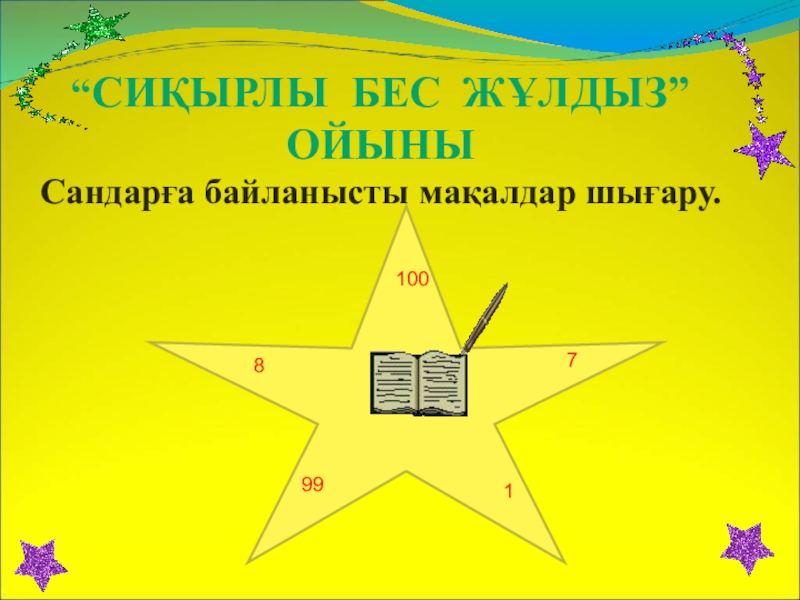 “СИҚЫРЛЫ БЕС ЖҰЛДЫЗ” ОЙЫНЫ

Сандарға байланысты мақалдар шығару.

100

8

7

99

1